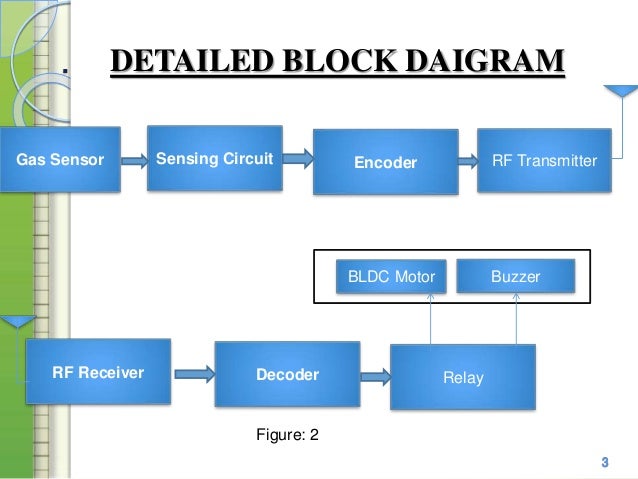 . DETAILED BLOCK DAIGRAM

Gas Sensor

Sensing Circuit

Encoder

RF Transmitter

BLDC Motor

Buzzer

RF Receiver

Decoder

Relay

Figure: 2

3